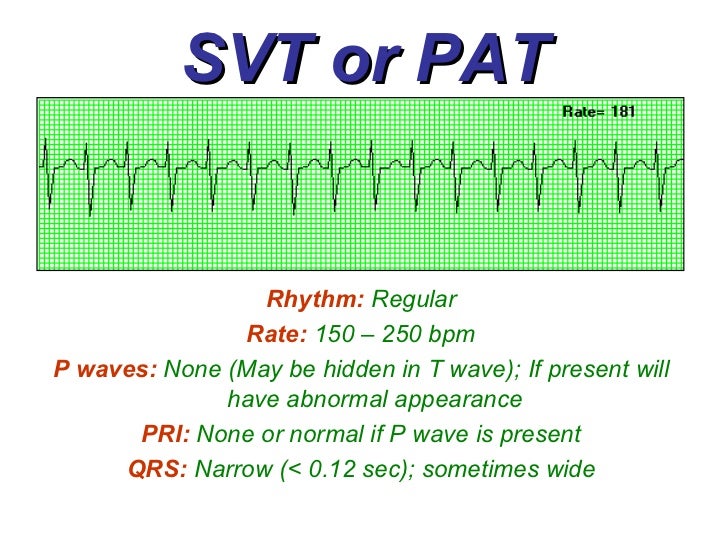 SVT or PAT

Rate= 181

Rhythm: Regular

Rate: 150 – 250 bpm

P waves: None (May be hidden in T wave); If present will have abnormal appearance

PRI: None or normal if P wave is present

QRS: Narrow (< 0.12 sec); sometimes wide